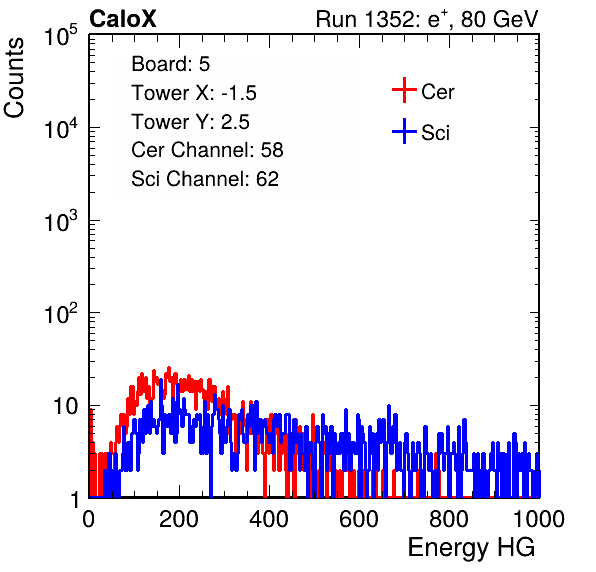 CaloX

Run 1352: $e^{+}$, 80 GeV

Counts

$10^5$

$10^4$

$10^3$

$10^2$

10

1

Board: 5

Tower X: -1.5

Tower Y: 2.5

Cer Channel: 58

Sci Channel: 62

Cer

Sci

0

200

400

600

800

1000

Energy HG